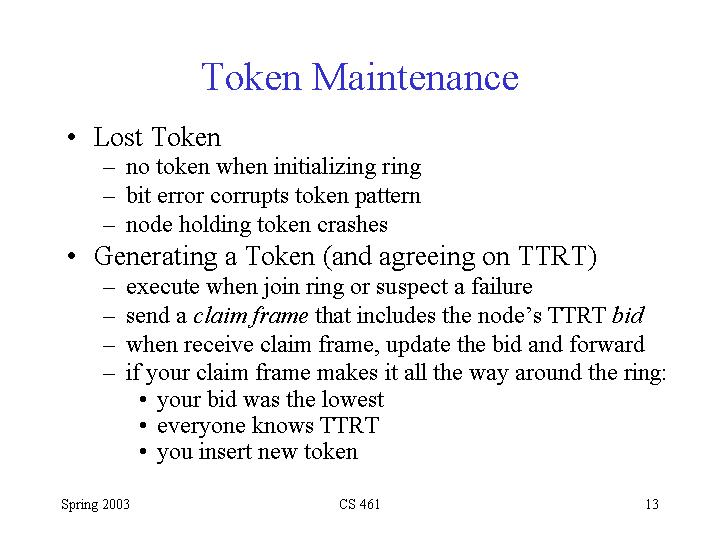 Token Maintenance

• Lost Token
– no token when initializing ring
– bit error corrupts token pattern
– node holding token crashes

• Generating a Token (and agreeing on TTRT)
– execute when join ring or suspect a failure
– send a claim frame that includes the node's TTRT bid
– when receive claim frame, update the bid and forward
– if your claim frame makes it all the way around the ring:
• your bid was the lowest
• everyone knows TTRT
• you insert new token

Spring 2003

CS 461

13